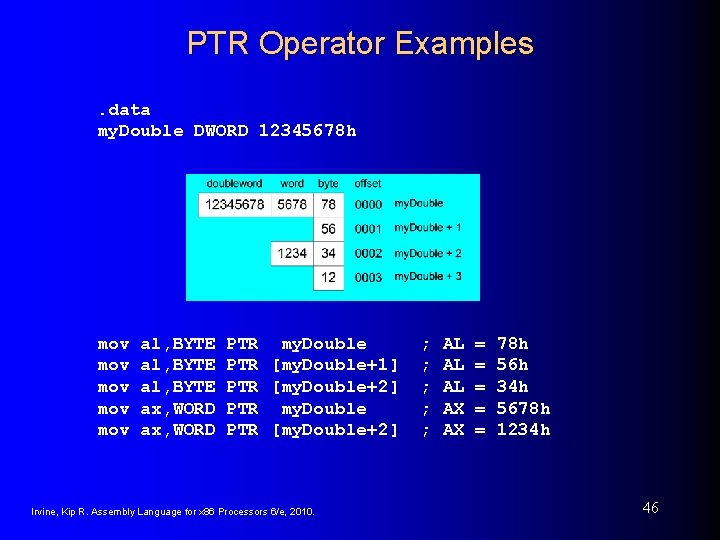 PTR Operator Examples

.data
myDouble DWORD 12345678h

| doubleword | word | byte | offset | |
|---|---|---|---|---|
| 12345678 | 5678 | 78 | 0000 | myDouble |
| | | 56 | 0001 | myDouble + 1 |
| | 1234 | 34 | 0002 | myDouble + 2 |
| | | 12 | 0003 | myDouble + 3 |

mov al,BYTE PTR myDouble ; AL = 78h
mov al,BYTE PTR [myDouble+1] ; AL = 56h
mov al,BYTE PTR [myDouble+2] ; AL = 34h
mov ax,WORD PTR myDouble ; AX = 5678h
mov ax,WORD PTR [myDouble+2] ; AX = 1234h

Irvine, Kip R. Assembly Language for x86 Processors 6/e, 2010.

46